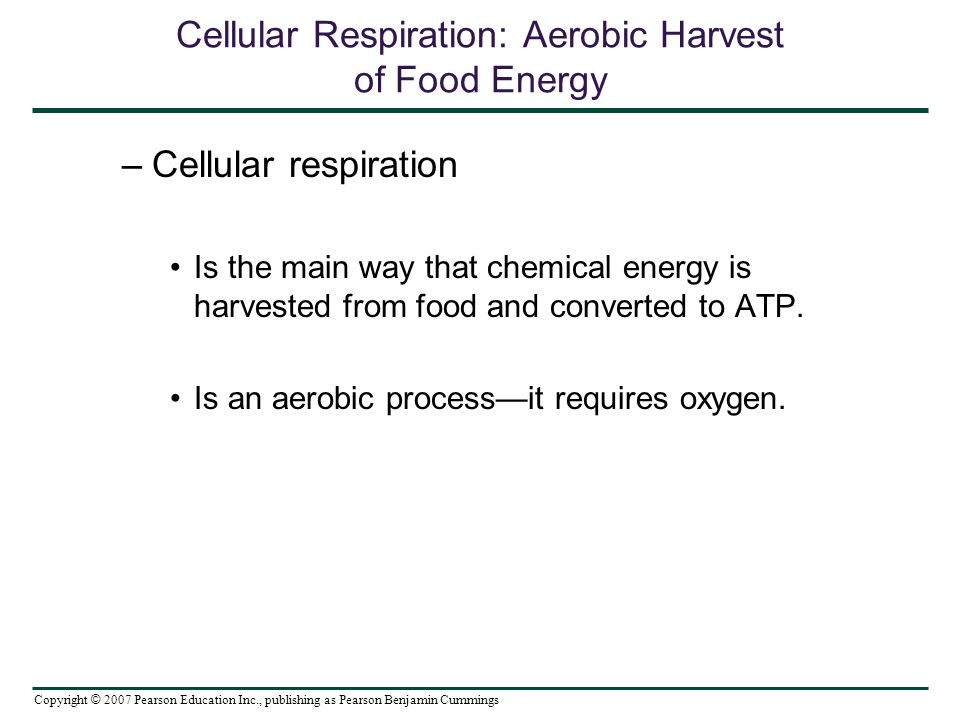 Cellular Respiration: Aerobic Harvest of Food Energy

– Cellular respiration

• Is the main way that chemical energy is harvested from food and converted to ATP.

• Is an aerobic process—it requires oxygen.

Copyright © 2007 Pearson Education Inc., publishing as Pearson Benjamin Cummings